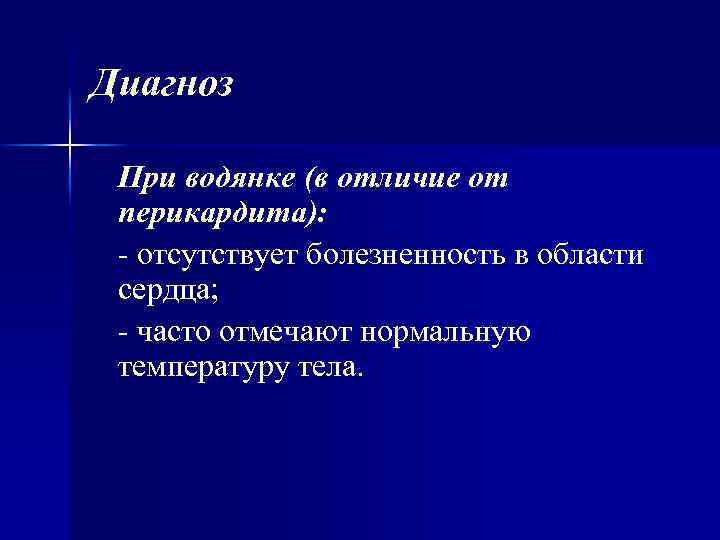 Диагноз

При водянке (в отличие от перикардита):

- отсутствует болезненность в области сердца;

- часто отмечают нормальную температуру тела.